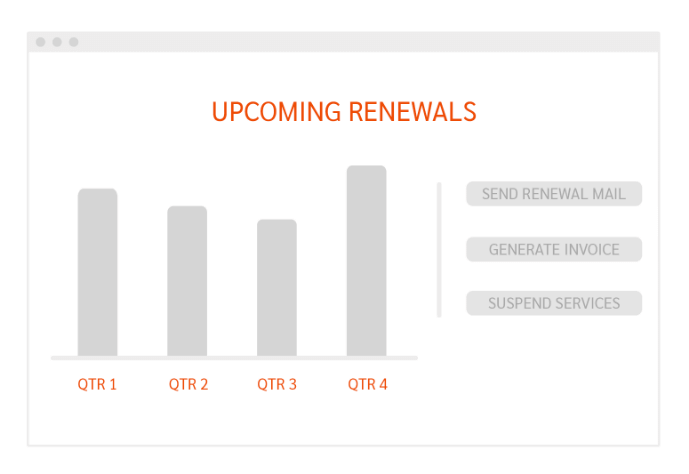 UPCOMING RENEWALS

QTR 1
QTR 2
QTR 3
QTR 4

SEND RENEWAL MAIL
GENERATE INVOICE
SUSPEND SERVICES